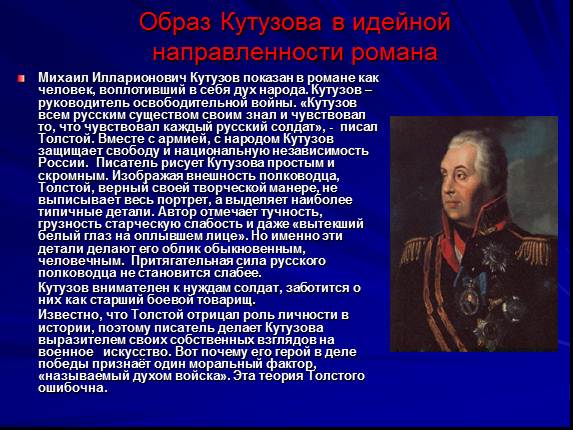 Образ Кутузова в идейной направленности романа

Михаил Илларионович Кутузов показан в романе как человек, воплотивший в себя дух народа. Кутузов – руководитель освободительной войны. «Кутузов всем русским существом своим знал и чувствовал то, что чувствовал каждый русский солдат», - писал Толстой. Вместе с армией, с народом Кутузов защищает свободу и национальную независимость России. Писатель рисует Кутузова простым и скромным. Изображая внешность полководца, Толстой, верный своей творческой манере, не выписывает весь портрет, а выделяет наиболее типичные детали. Автор отмечает тучность, грузность старческую слабость и даже «вытекший белый глаз на оплывшем лице». Но именно эти детали делают его облик обыкновенным, человечным. Притягательная сила русского полководца не становится слабее.

Кутузов внимателен к нуждам солдат, заботится о них как старший боевой товарищ.

Известно, что Толстой отрицал роль личности в истории, поэтому писатель делает Кутузова выразителем своих собственных взглядов на военное искусство. Вот почему его герой в деле победы признаёт один моральный фактор, «называемый духом войска». Эта теория Толстого ошибочна.